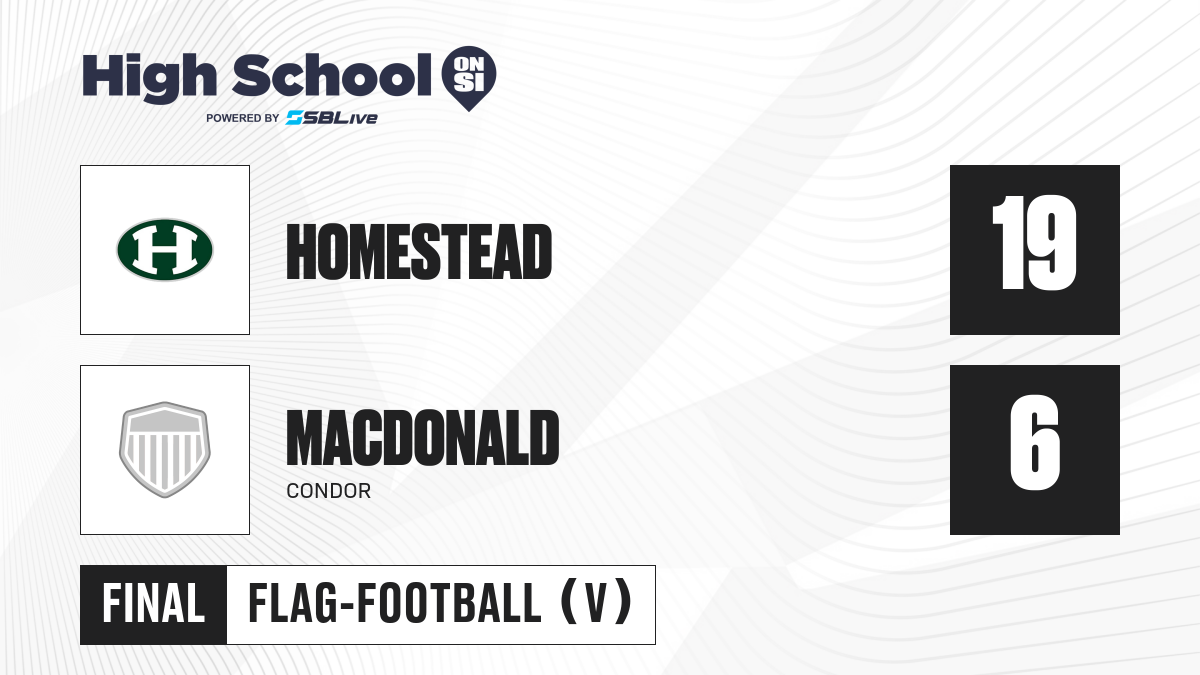 High School ON SI
POWERED BY SBLive

H

HOMESTEAD

19

MACDONALD
CONDOR

6

FINAL FLAG-FOOTBALL (V)